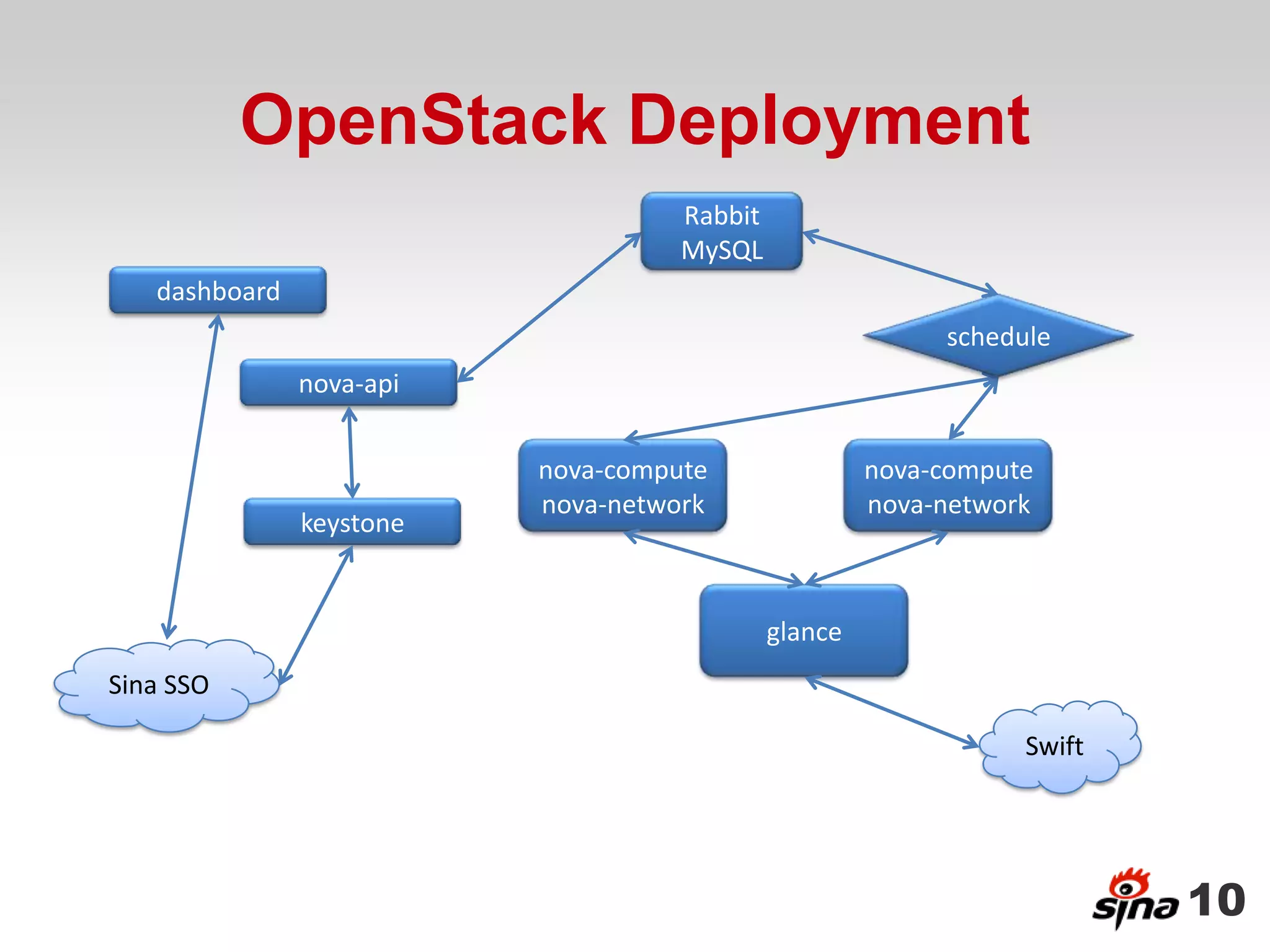 OpenStack Deployment

Rabbit
MySQL

dashboard

schedule

nova-api

nova-compute
nova-network

nova-compute
nova-network

keystone

glance

Sina SSO

Swift

sina 10